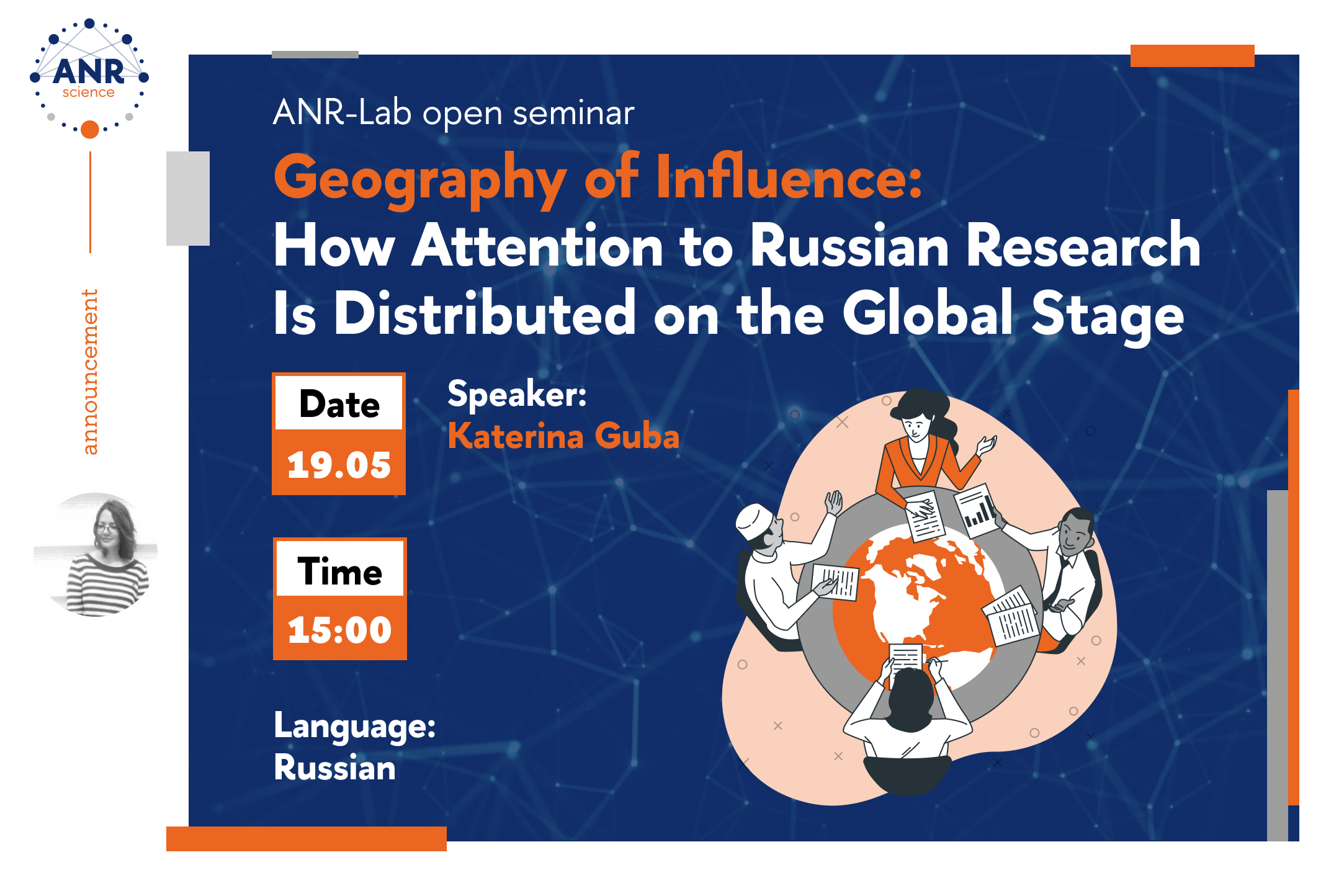 ANR
science

announcement

ANR-Lab open seminar

Geography of Influence:
How Attention to Russian Research Is Distributed on the Global Stage

Date
19.05

Speaker:
Katerina Guba

Time
15:00

Language:
Russian